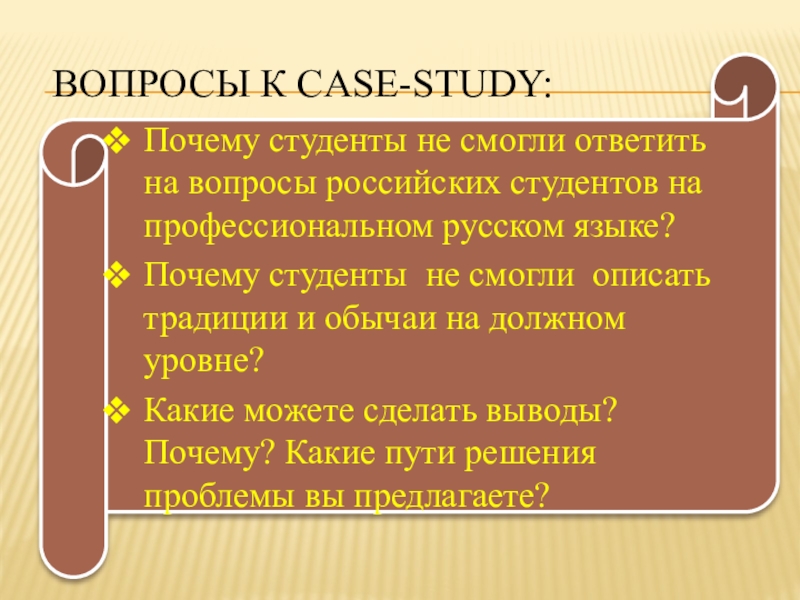 ВОПРОСЫ К CASE-STUDY:

❖ Почему студенты не смогли ответить на вопросы российских студентов на профессиональном русском языке?

❖ Почему студенты не смогли описать традиции и обычаи на должном уровне?

❖ Какие можете сделать выводы? Почему? Какие пути решения проблемы вы предлагаете?